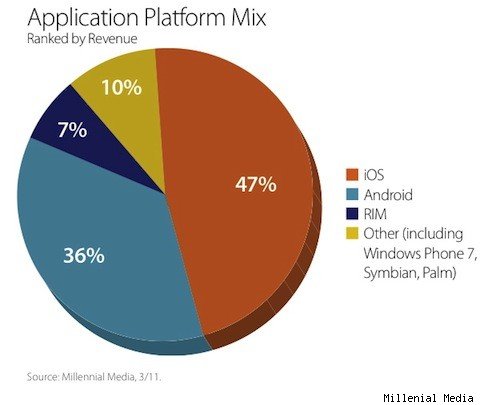 Application Platform Mix
Ranked by Revenue

10%
7%
47%
36%

iOS
Android
RIM
Other (including Windows Phone 7, Symbian, Palm)

Source: Millennial Media, 3/11.

Millenial Media